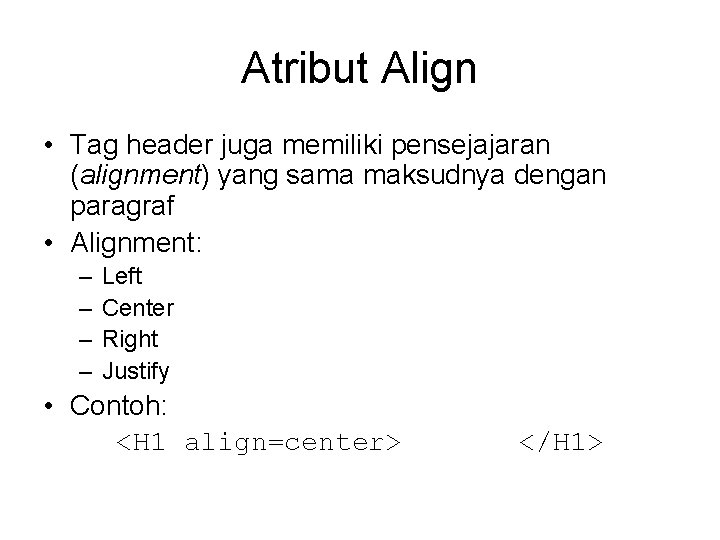 Atribut Align

• Tag header juga memiliki pensejajaran (alignment) yang sama maksudnya dengan paragraf

• Alignment:
– Left
– Center
– Right
– Justify

• Contoh:
<H1 align=center> </H1>